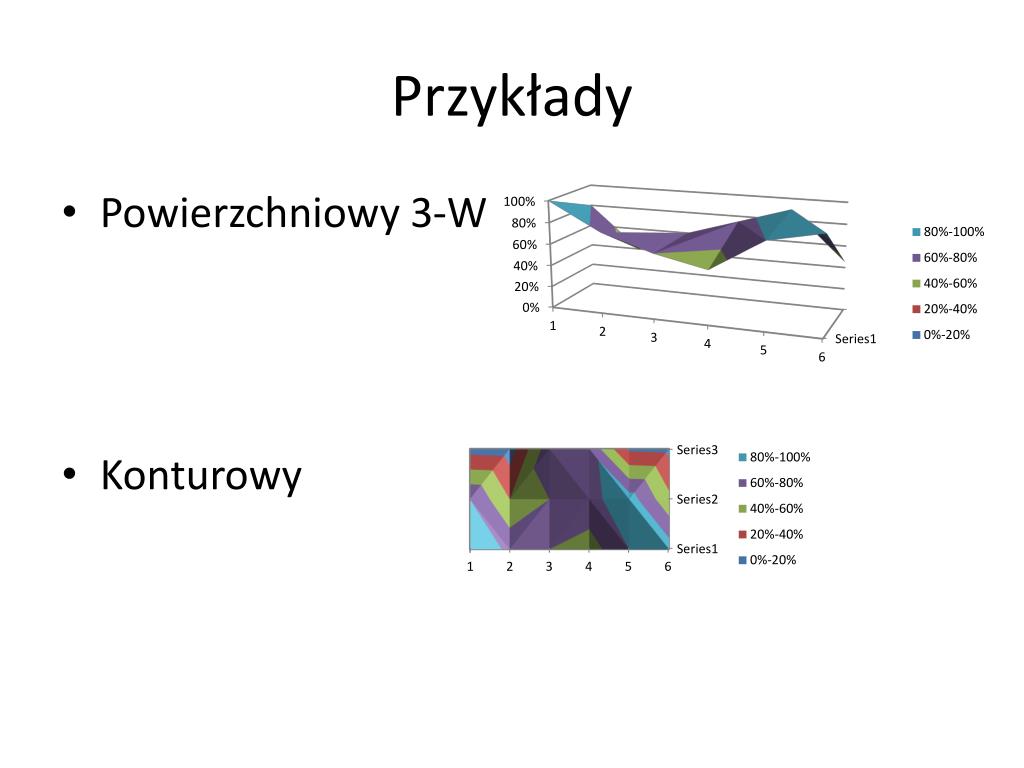 Przykłady

• Powierzchniowy 3-W

100%
80%
60%
40%
20%
0%
1 2 3 4 5 6
Series1

80%-100%
60%-80%
40%-60%
20%-40%
0%-20%

• Konturowy

Series3
Series2
Series1
1 2 3 4 5 6

80%-100%
60%-80%
40%-60%
20%-40%
0%-20%